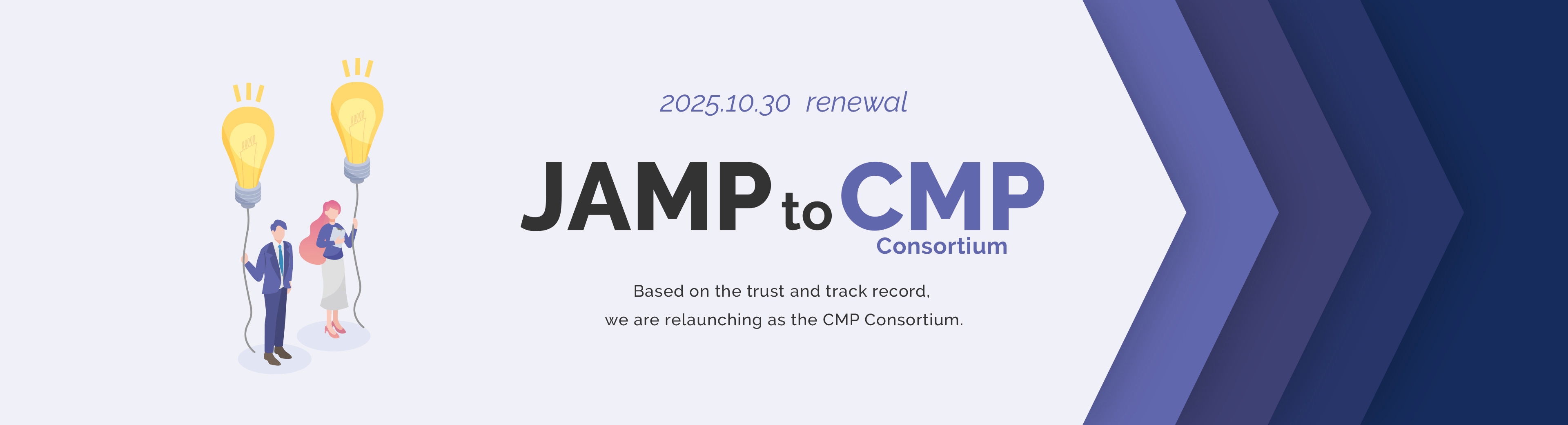 2025.10.30 renewal

JAMP to CMP Consortium

Based on the trust and track record,
we are relaunching as the CMP Consortium.